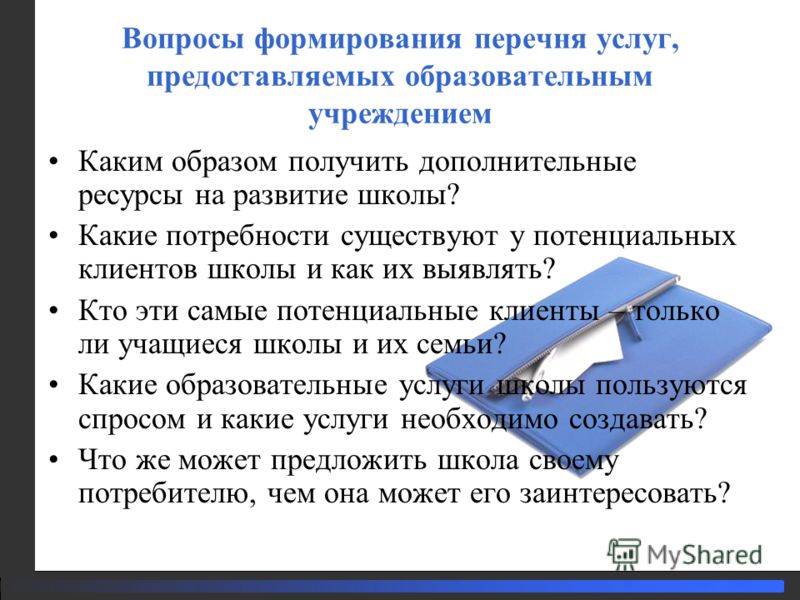 Вопросы формирования перечня услуг, предоставляемых образовательным учреждением

• Каким образом получить дополнительные ресурсы на развитие школы?
• Какие потребности существуют у потенциальных клиентов школы и как их выявлять?
• Кто эти самые потенциальные клиенты – только ли учащиеся школы и их семьи?
• Какие образовательные услуги школы пользуются спросом и какие услуги необходимо создавать?
• Что же может предложить школа своему потребителю, чем она может его заинтересовать?

MyShared